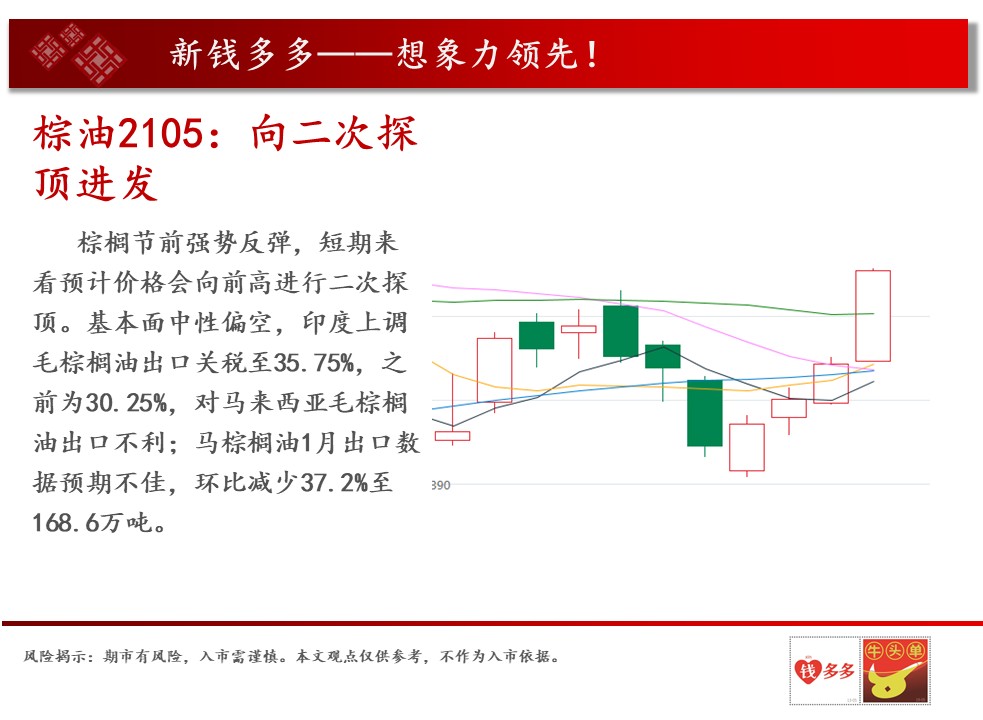 新钱多多——想象力领先！

棕油2105：向二次探顶进发

棕榈节前强势反弹，短期来看预计价格会向前高进行二次探顶。基本面中性偏空，印度上调毛棕榈油出口关税至35.75%，之前为30.25%，对马来西亚毛棕榈油出口不利；马棕榈油1月出口数据预期不佳，环比减少37.2%至168.6万吨。

390

风险揭示：期市有风险，入市需谨慎。本文观点仅供参考，不作为入市依据。

钱多多

牛头单